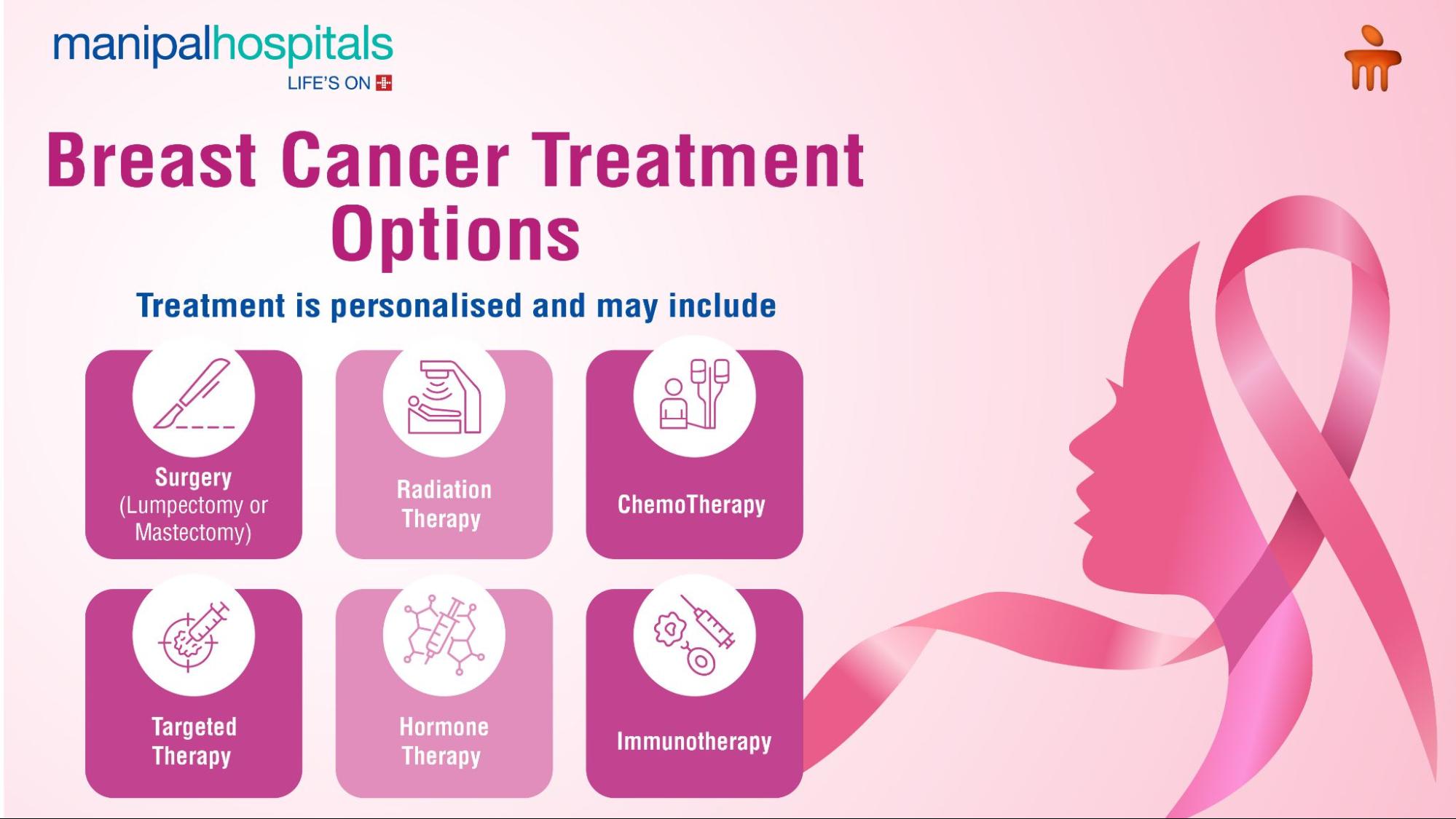 manipalhospitals
LIFE'S ON

Breast Cancer Treatment Options

Treatment is personalised and may include

Surgery (Lumpectomy or Mastectomy)

Radiation Therapy

ChemoTherapy

Targeted Therapy

Hormone Therapy

Immunotherapy